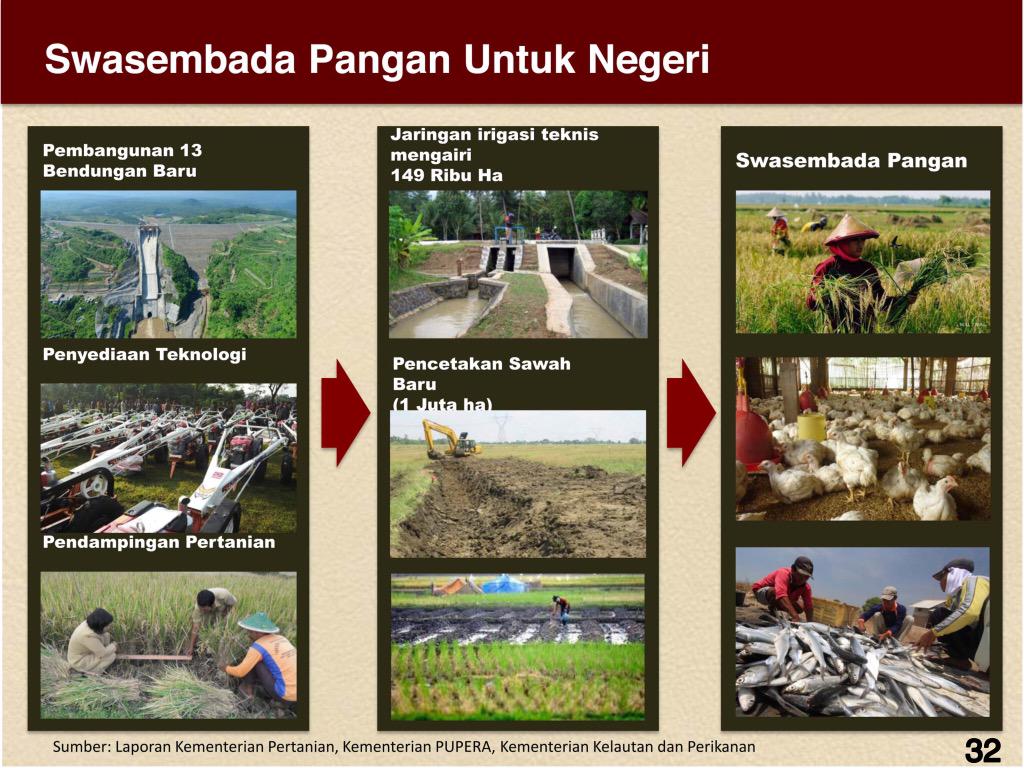 Swasembada Pangan Untuk Negeri

Pembangunan 13 Bendungan Baru

Penyediaan Teknologi

Pendampingan Pertanian

Jaringan irigasi teknis mengairi 149 Ribu Ha

Pencetakan Sawah Baru (1 Juta ha)

Swasembada Pangan

Sumber: Laporan Kementerian Pertanian, Kementerian PUPERA, Kementerian Kelautan dan Perikanan

32